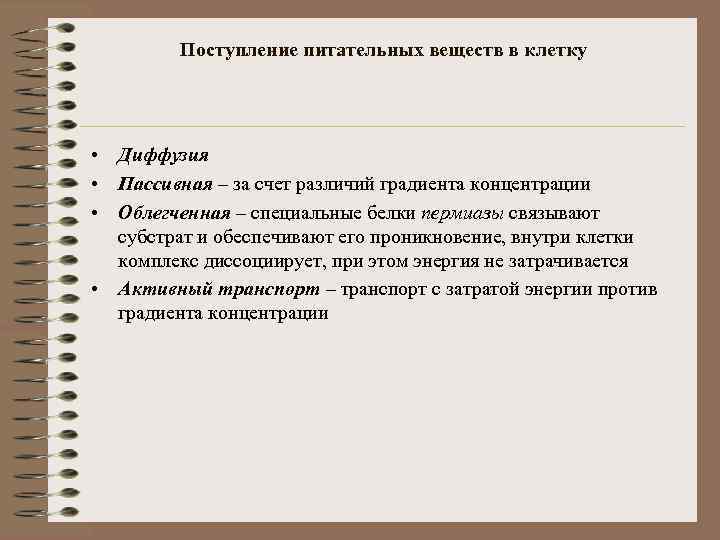 Поступление питательных веществ в клетку

• Диффузия
• Пассивная – за счет различий градиента концентрации
• Облегченная – специальные белки пермиазы связывают субстрат и обеспечивают его проникновение, внутри клетки комплекс диссоциирует, при этом энергия не затрачивается
• Активный транспорт – транспорт с затратой энергии против градиента концентрации